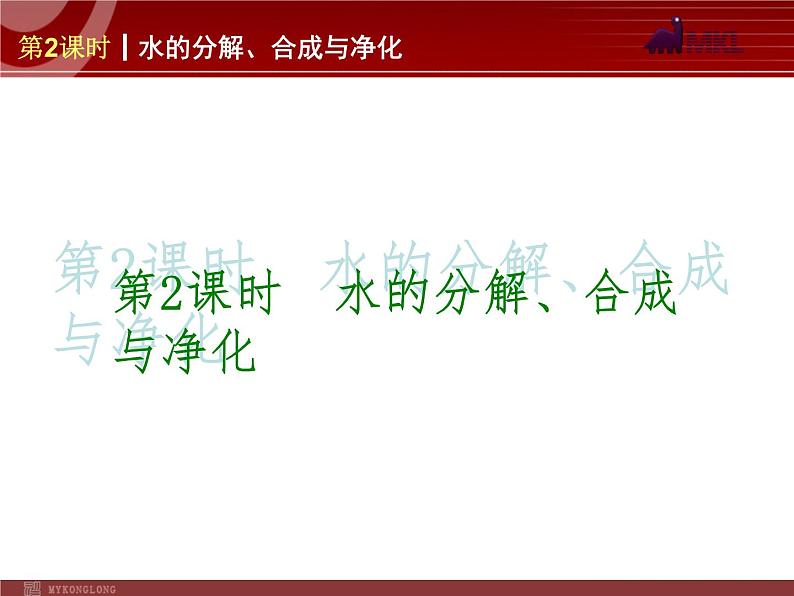 第2课时 | 水的分解、合成与净化

MKL

第2课时　水的分解、合成与净化

MYKONGLONG